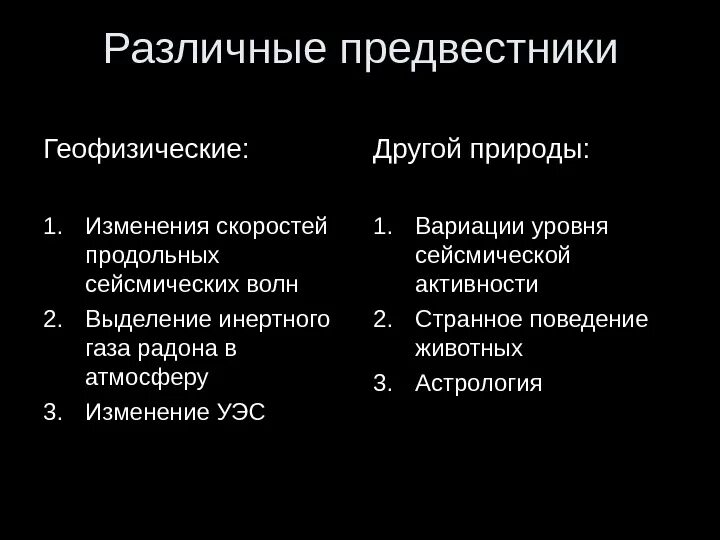 Различные предвестники

Геофизические:

1. Изменения скоростей продольных сейсмических волн
2. Выделение инертного газа радона в атмосферу
3. Изменение УЭС

Другой природы:

1. Вариации уровня сейсмической активности
2. Странное поведение животных
3. Астрология